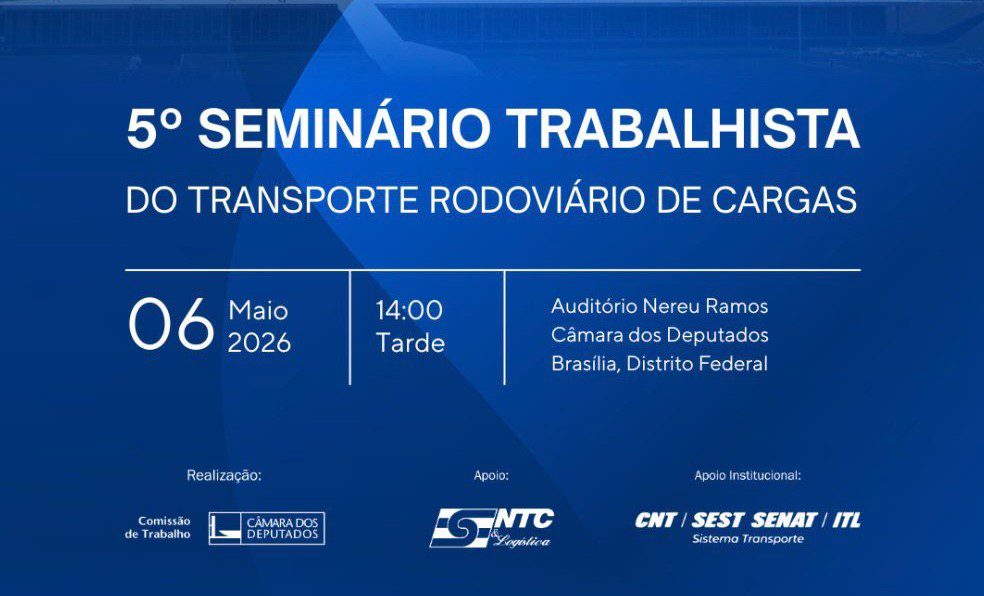 5º SEMINÁRIO TRABALHISTA
DO TRANSPORTE RODOVIÁRIO DE CARGAS

06 Maio 2026

14:00 Tarde

Auditório Nereu Ramos
Câmara dos Deputados
Brasília, Distrito Federal

Realização:

Comissão de Trabalho

CÂMARA DOS DEPUTADOS

Apoio:

NTC & Logística

Apoio Institucional:

CNT / SEST SENAT / ITL
Sistema Transporte